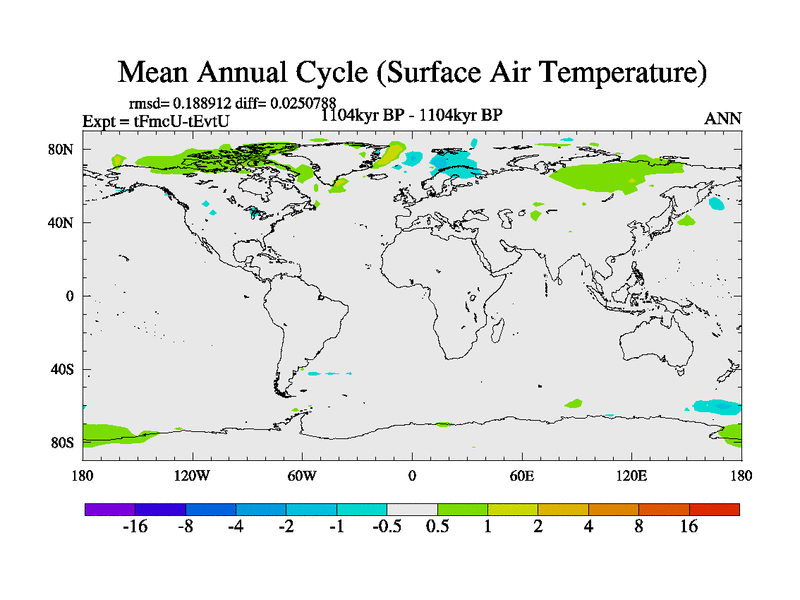 Mean Annual Cycle (Surface Air Temperature)

rmsd= 0.188912 diff= 0.0250788
Expt = tFmcU-tEvtU
1104kyr BP - 1104kyr BP
ANN

80N
40N
0
40S
80S

180
120W
60W
0
60E
120E
180

-16 -8 -4 -2 -1 -0.5 0.5 1 2 4 8 16